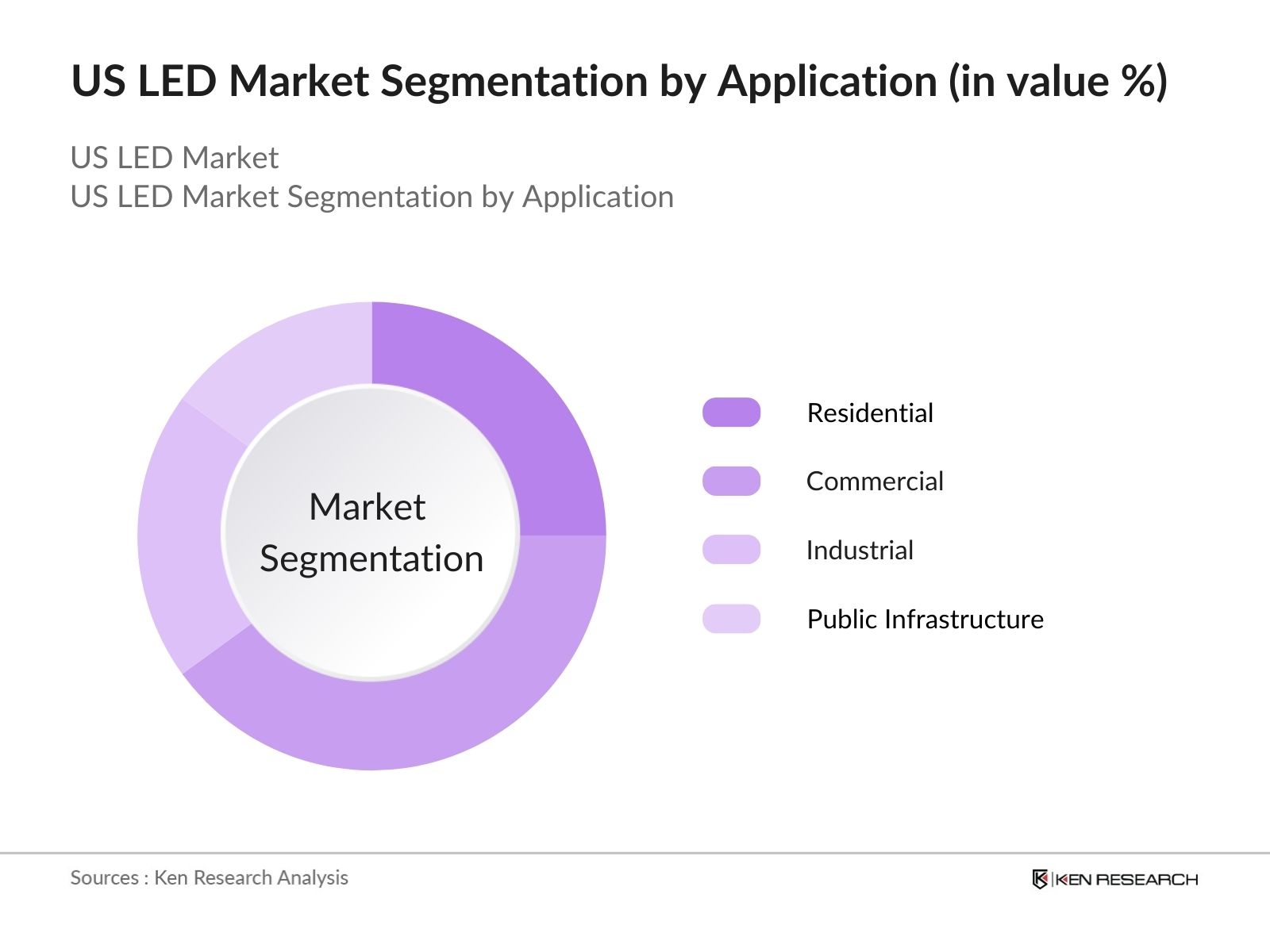 US LED Market Segmentation by Application (in value %)

US LED Market
US LED Market Segmentation by Application

Market Segmentation

Residential
Commercial
Industrial
Public Infrastructure

Sources : Ken Research Analysis

KEN RESEARCH